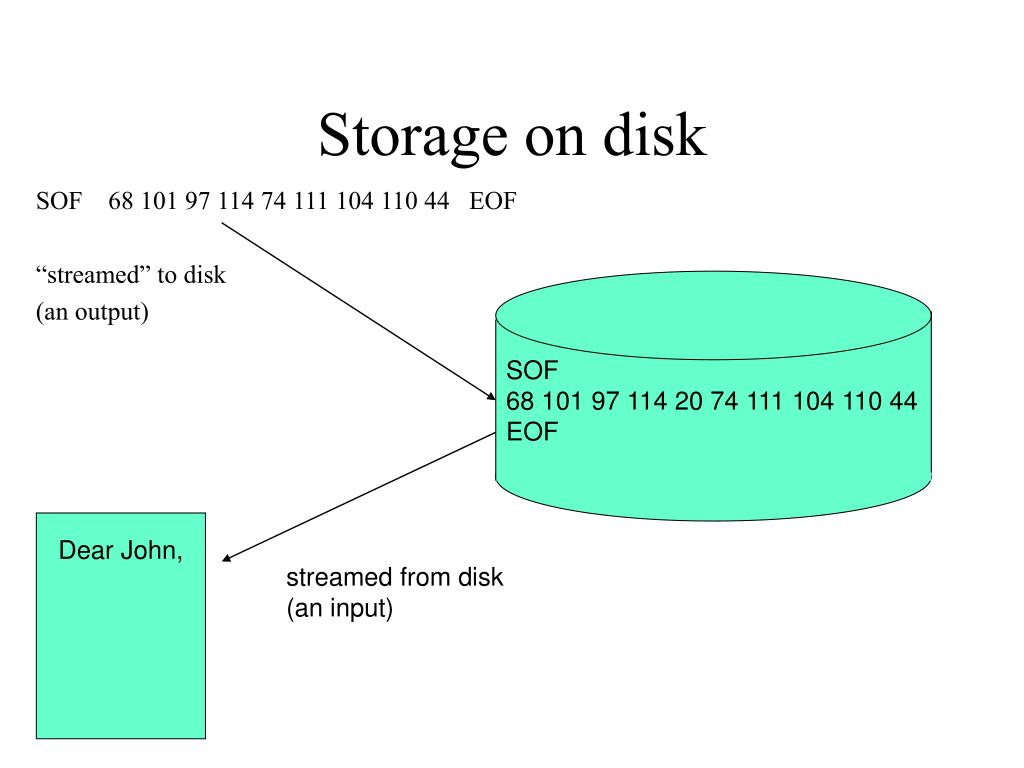 Storage on disk

SOF 68 101 97 114 74 111 104 110 44 EOF

“streamed” to disk
(an output)

SOF
68 101 97 114 20 74 111 104 110 44
EOF

Dear John,

streamed from disk
(an input)